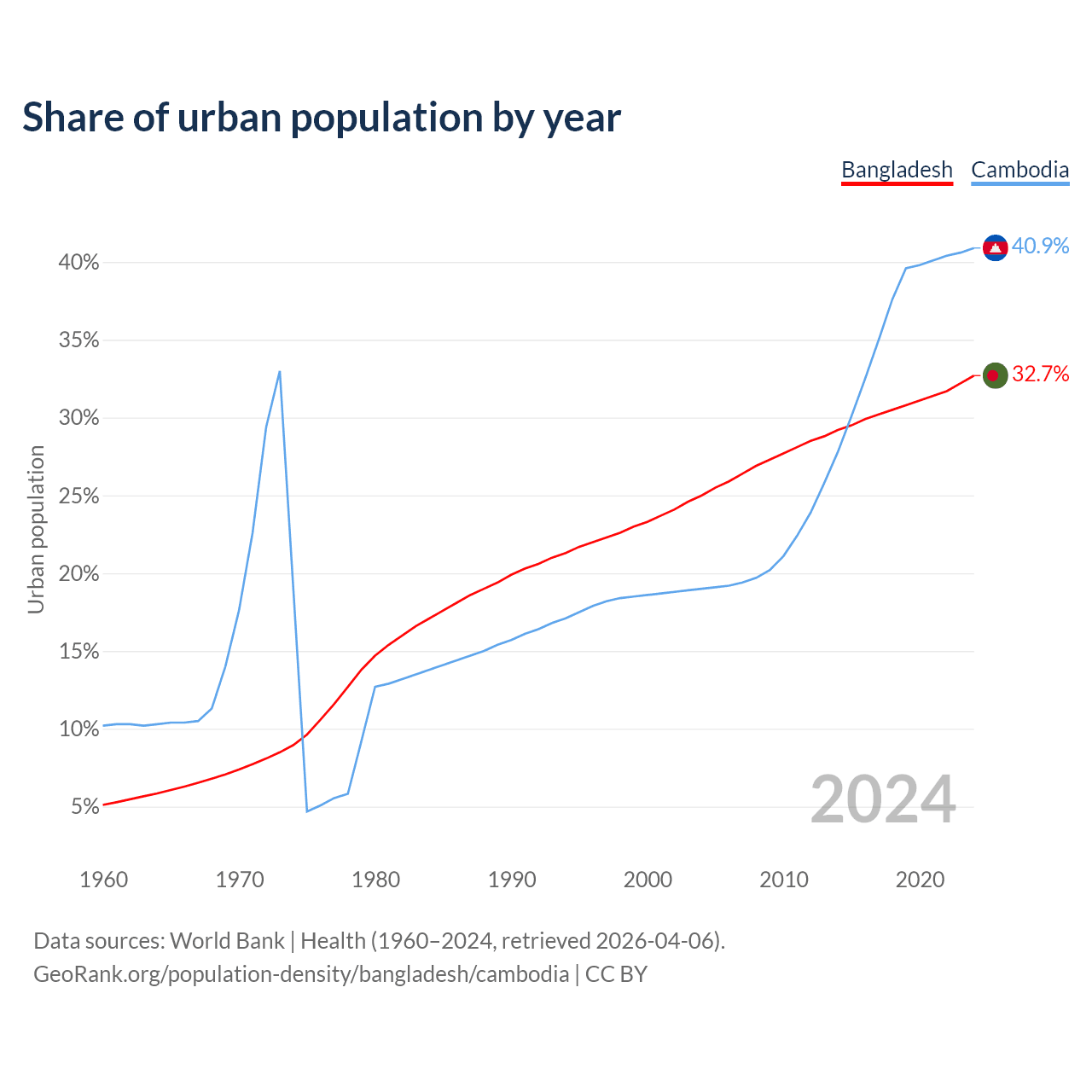 Share of urban population by year

Bangladesh Cambodia

Urban population

40%
35%
30%
25%
20%
15%
10%
5%

40.9%
32.7%

2024

1960 1970 1980 1990 2000 2010 2020

Data sources: World Bank | Health (1960–2024, retrieved 2026-04-06).
GeoRank.org/population-density/bangladesh/cambodia | CC BY